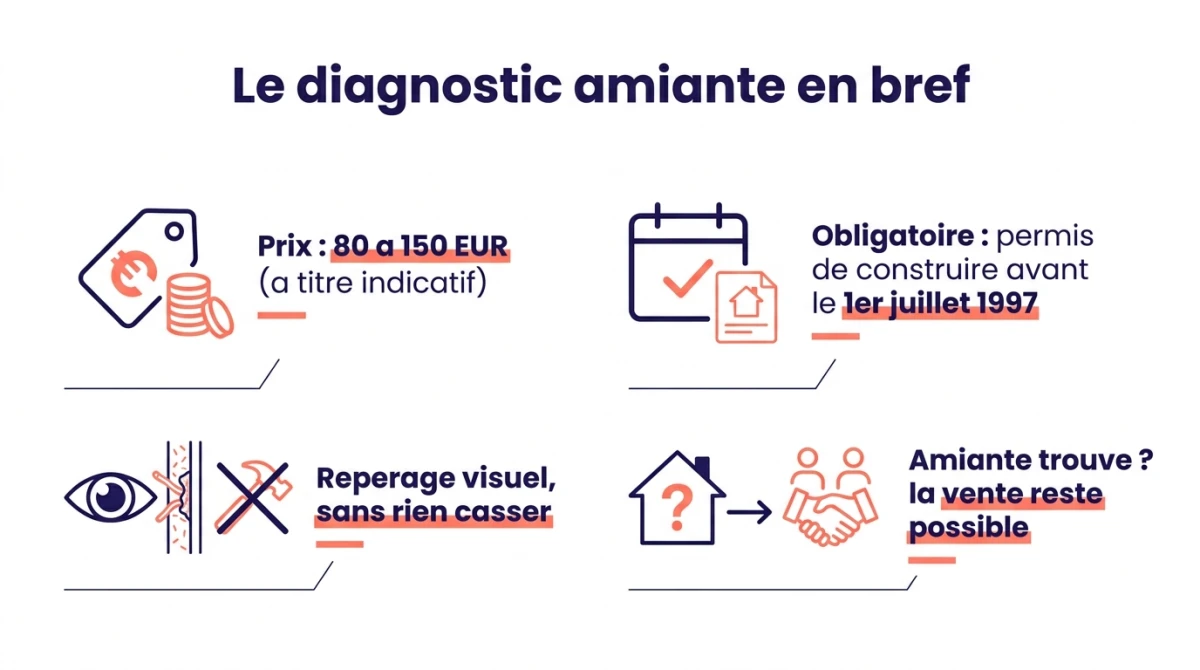 Le diagnostic amiante en bref

Prix : 80 a 150 EUR (a titre indicatif)

Obligatoire : permis de construire avant le 1er juillet 1997

Reperage visuel, sans rien casser

Amiante trouve ? la vente reste possible